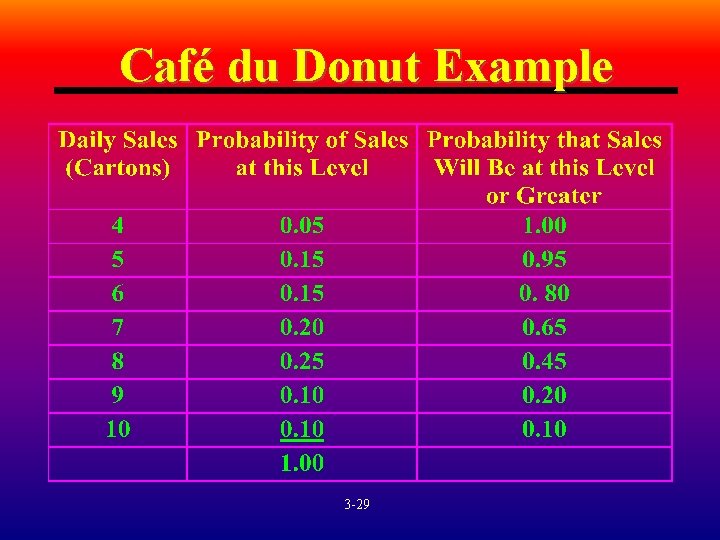 Café du Donut Example

| Daily Sales (Cartons) | Probability of Sales at this Level | Probability that Sales Will Be at this Level or Greater |
|---|---|---|
| 4 | 0.05 | 1.00 |
| 5 | 0.15 | 0.95 |
| 6 | 0.15 | 0. 80 |
| 7 | 0.20 | 0.65 |
| 8 | 0.25 | 0.45 |
| 9 | 0.10 | 0.20 |
| 10 | 0.10 | 0.10 |
| | 1.00 | |

3-29